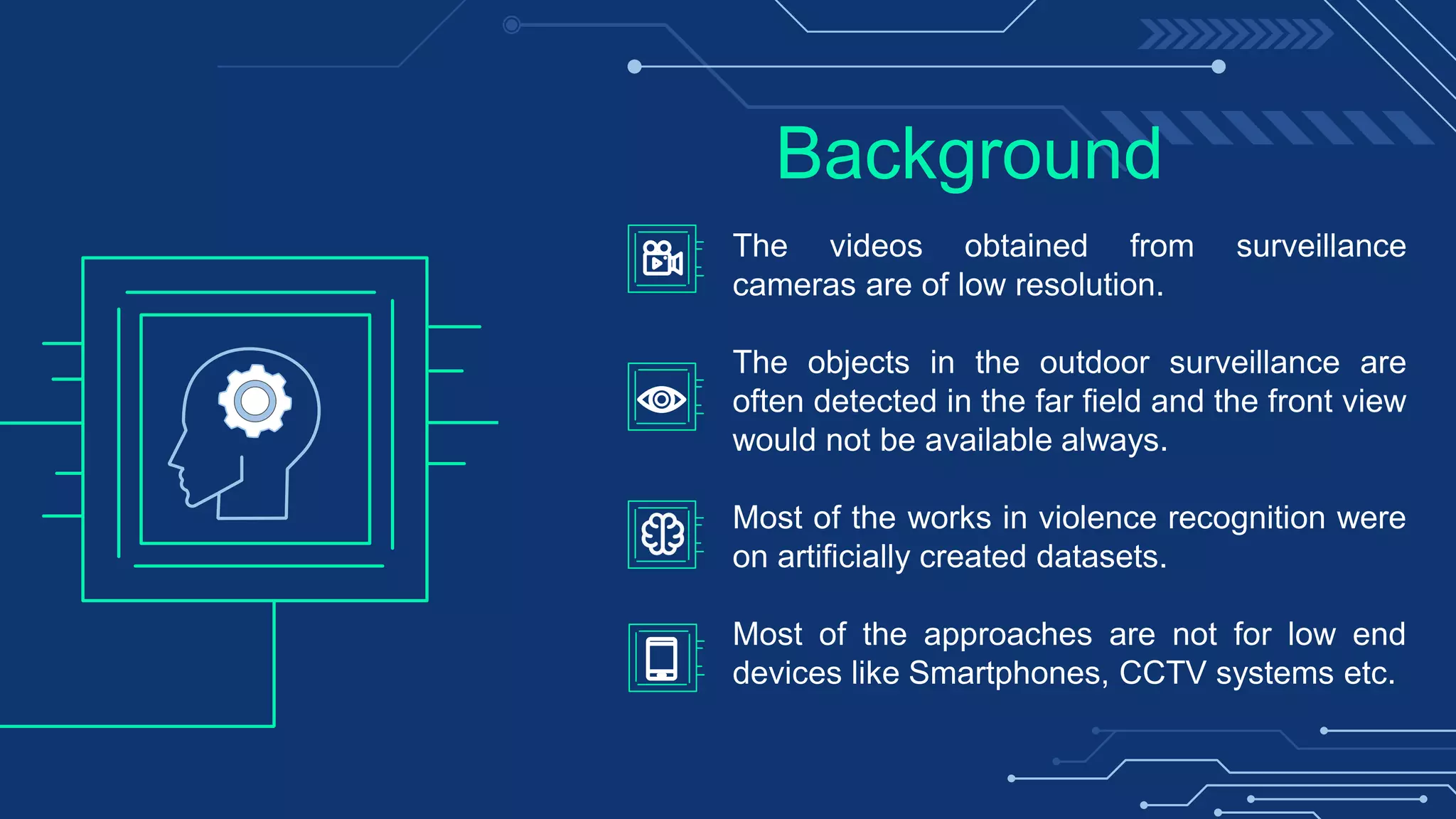 Background

The videos obtained from surveillance cameras are of low resolution.

The objects in the outdoor surveillance are often detected in the far field and the front view would not be available always.

Most of the works in violence recognition were on artificially created datasets.

Most of the approaches are not for low end devices like Smartphones, CCTV systems etc.